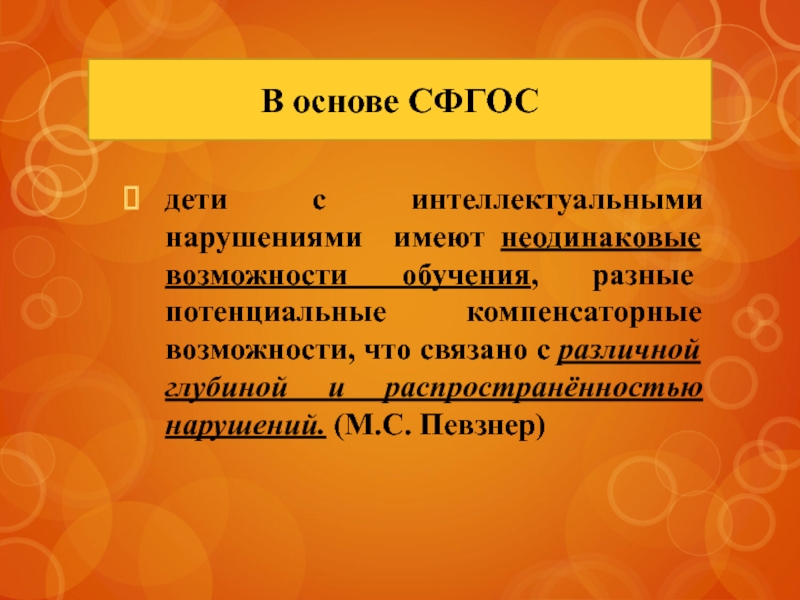 В основе СФГОС

дети с интеллектуальными нарушениями имеют неодинаковые возможности обучения, разные потенциальные компенсаторные возможности, что связано с различной глубиной и распространённостью нарушений. (М.С. Певзнер)